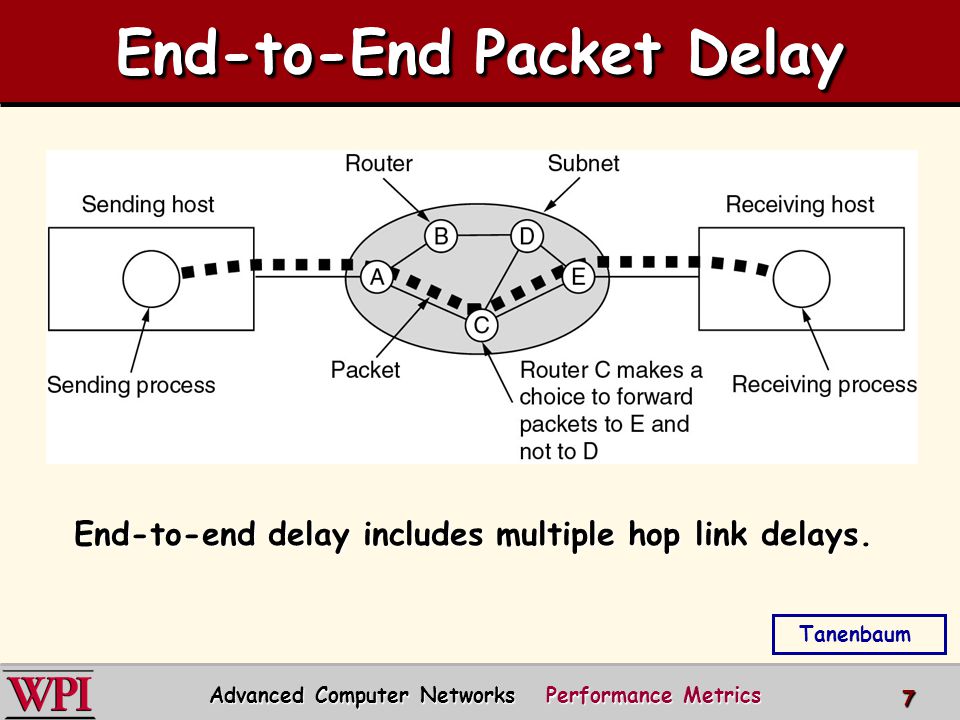 End-to-End Packet Delay

Router

Subnet

Sending host

Receiving host

B

D

A

E

C

Sending process

Packet

Router C makes a choice to forward packets to E and not to D

Receiving process

End-to-end delay includes multiple hop link delays.

Tanenbaum

WPI

Advanced Computer Networks Performance Metrics

7